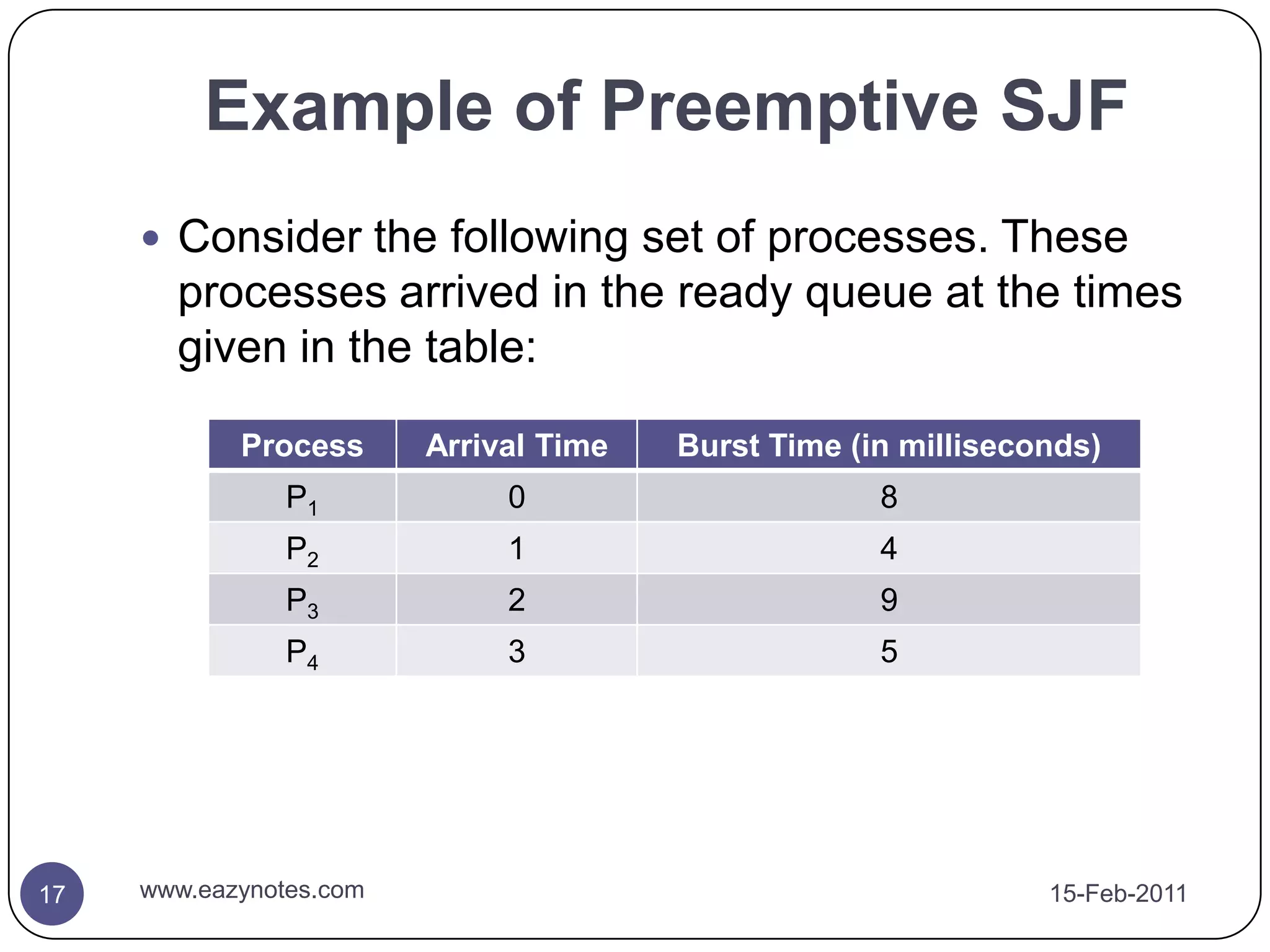 Example of Preemptive SJF

• Consider the following set of processes. These processes arrived in the ready queue at the times given in the table:

| Process | Arrival Time | Burst Time (in milliseconds) |
|---|---|---|
| $P_1$ | 0 | 8 |
| $P_2$ | 1 | 4 |
| $P_3$ | 2 | 9 |
| $P_4$ | 3 | 5 |

17

www.eazynotes.com

15-Feb-2011